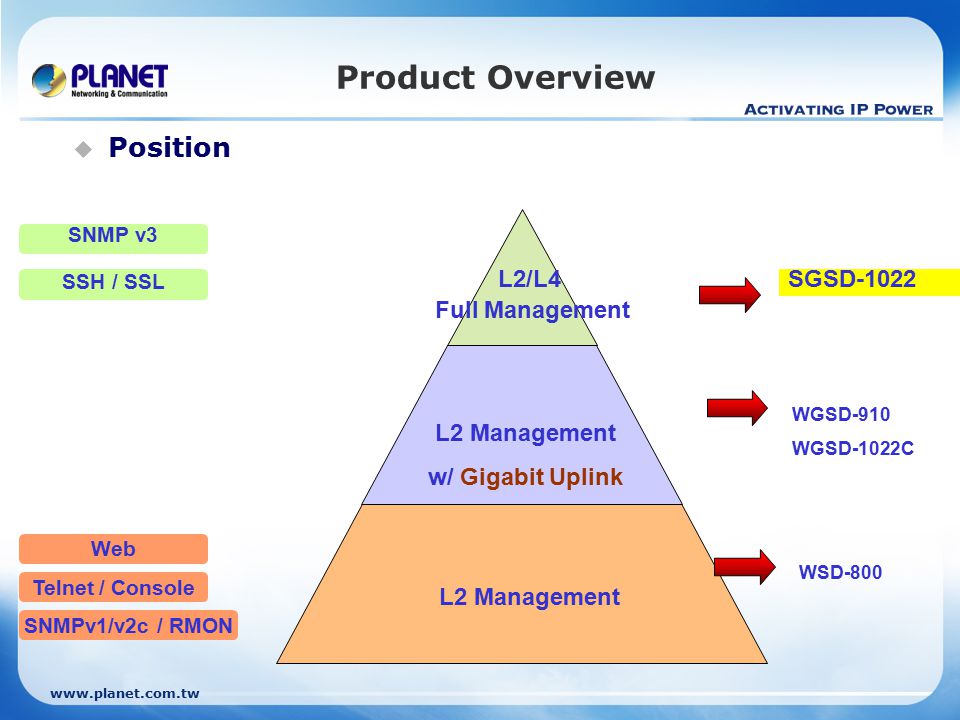 PLANET
Networking & Communication

Product Overview

ACTIVATING IP POWER

Position

SNMP v3

SSH / SSL

L2/L4
Full Management

SGSD-1022

L2 Management
w/ Gigabit Uplink

WGSD-910
WGSD-1022C

Web

Telnet / Console

SNMPv1/v2c / RMON

L2 Management

WSD-800

www.planet.com.tw